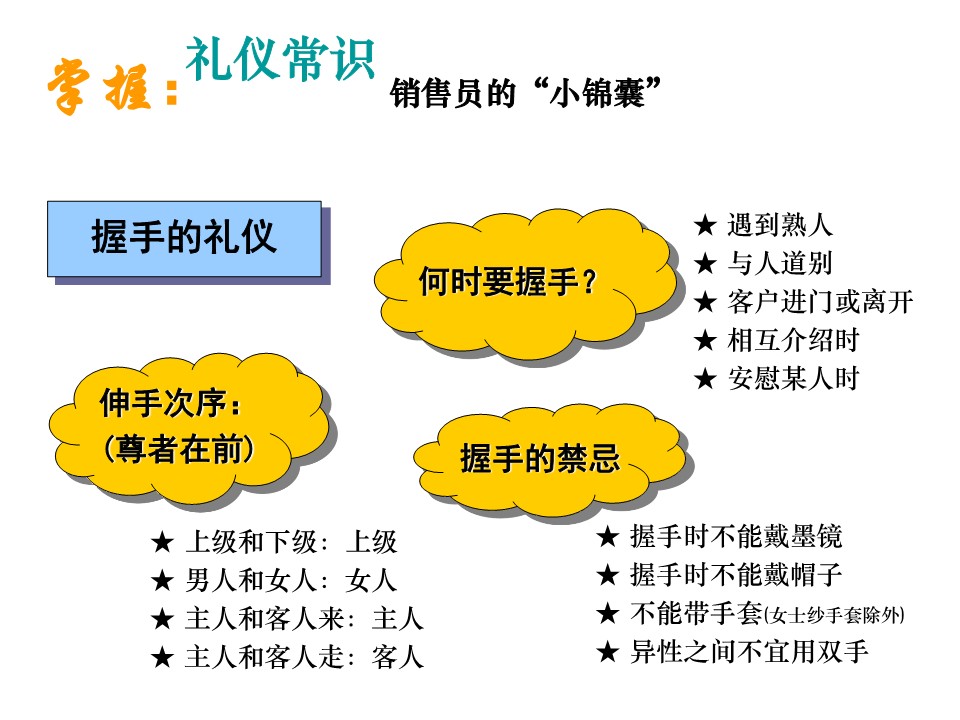 掌握：礼仪常识 销售员的“小锦囊”

握手的礼仪

何时要握手？

★ 遇到熟人
★ 与人道别
★ 客户进门或离开
★ 相互介绍时
★ 安慰某人时

伸手次序：
（尊者在前）

握手的禁忌

★ 上级和下级：上级
★ 男人和女人：女人
★ 主人和客人来：主人
★ 主人和客人走：客人

★ 握手时不能戴墨镜
★ 握手时不能戴帽子
★ 不能带手套(女士纱手套除外)
★ 异性之间不宜用双手